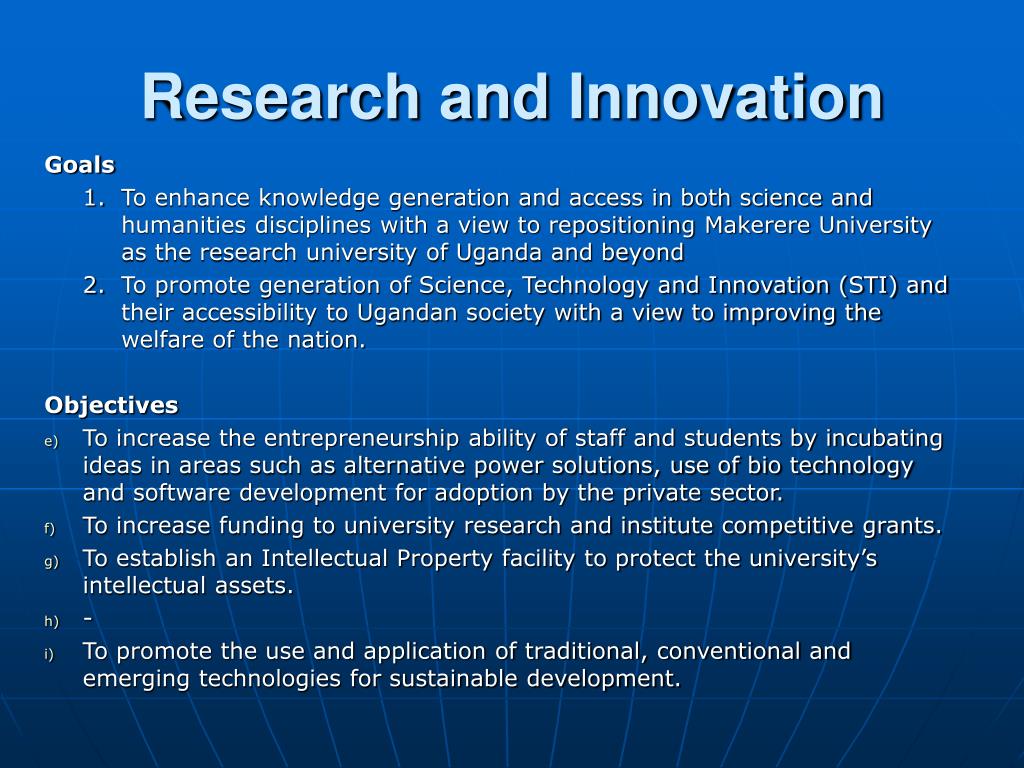 Research and Innovation

Goals

1. To enhance knowledge generation and access in both science and humanities disciplines with a view to repositioning Makerere University as the research university of Uganda and beyond

2. To promote generation of Science, Technology and Innovation (STI) and their accessibility to Ugandan society with a view to improving the welfare of the nation.

Objectives

e) To increase the entrepreneurship ability of staff and students by incubating ideas in areas such as alternative power solutions, use of bio technology and software development for adoption by the private sector.

f) To increase funding to university research and institute competitive grants.

g) To establish an Intellectual Property facility to protect the university's intellectual assets.

h) -

i) To promote the use and application of traditional, conventional and emerging technologies for sustainable development.